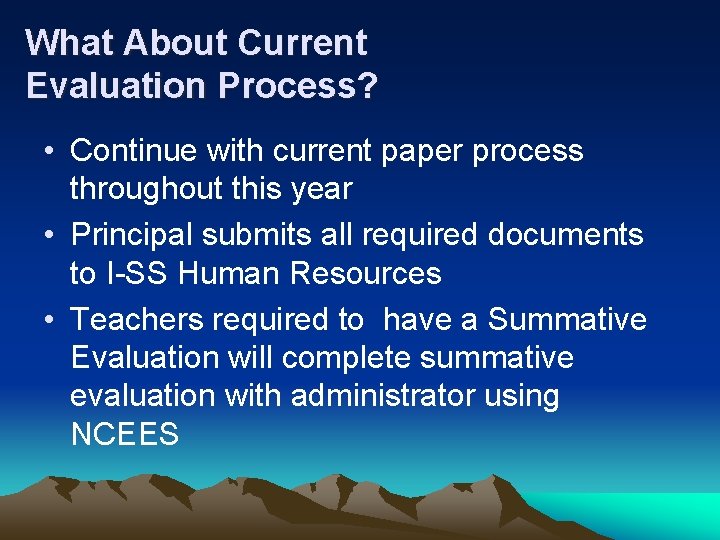 What About Current Evaluation Process?

• Continue with current paper process throughout this year
• Principal submits all required documents to I-SS Human Resources
• Teachers required to have a Summative Evaluation will complete summative evaluation with administrator using NCEES